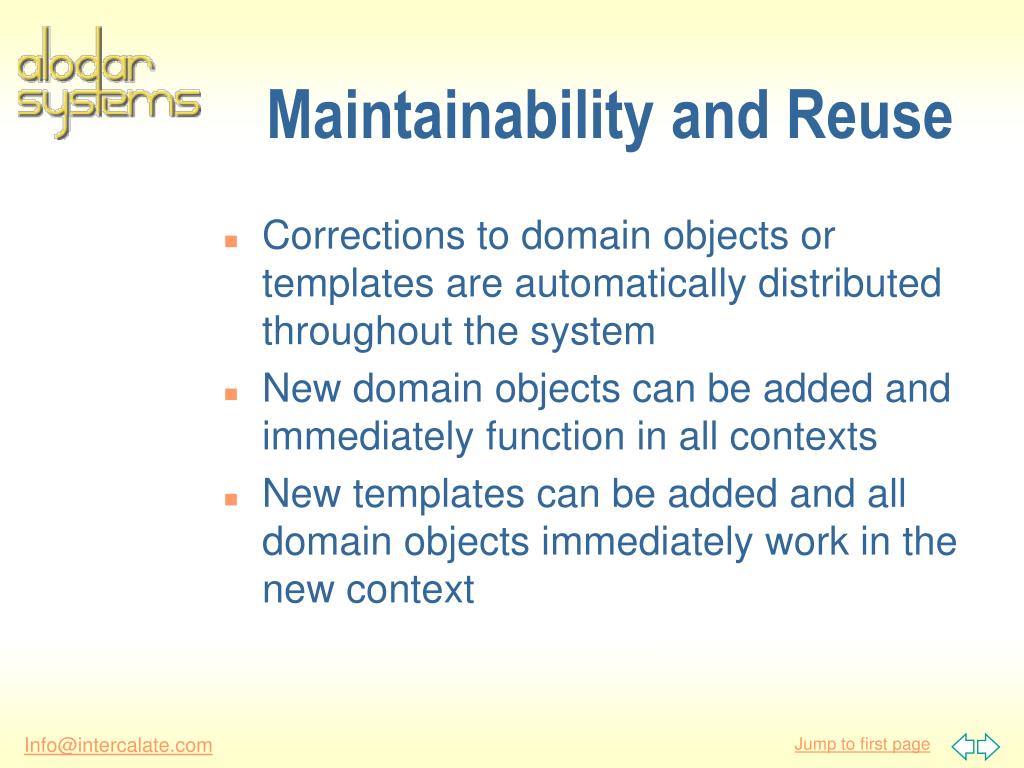 alodar systems

Maintainability and Reuse

- Corrections to domain objects or templates are automatically distributed throughout the system
- New domain objects can be added and immediately function in all contexts
- New templates can be added and all domain objects immediately work in the new context

Info@intercalate.com

Jump to first page